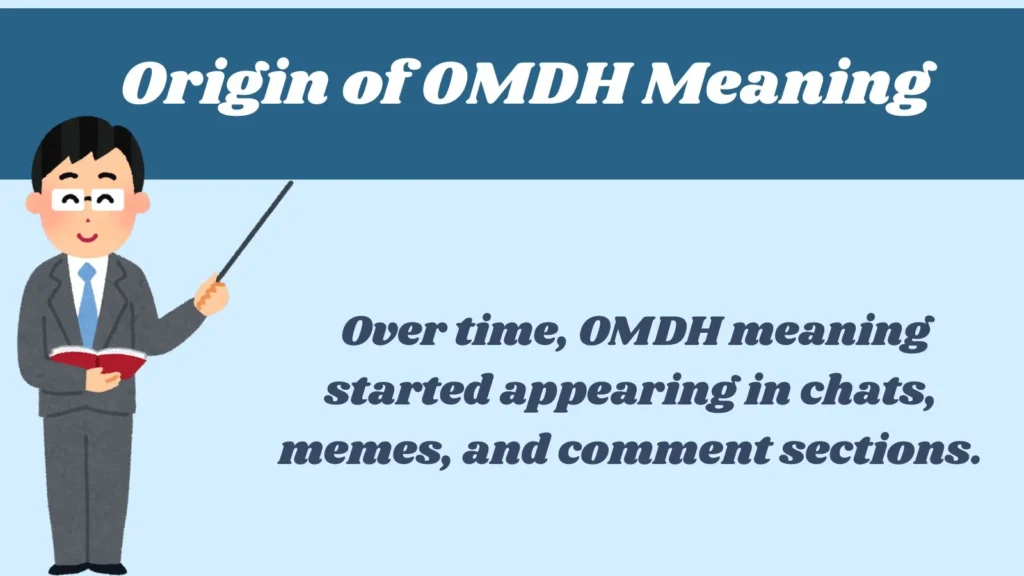 Origin of OMDH Meaning

Over time, OMDH meaning started appearing in chats, memes, and comment sections.